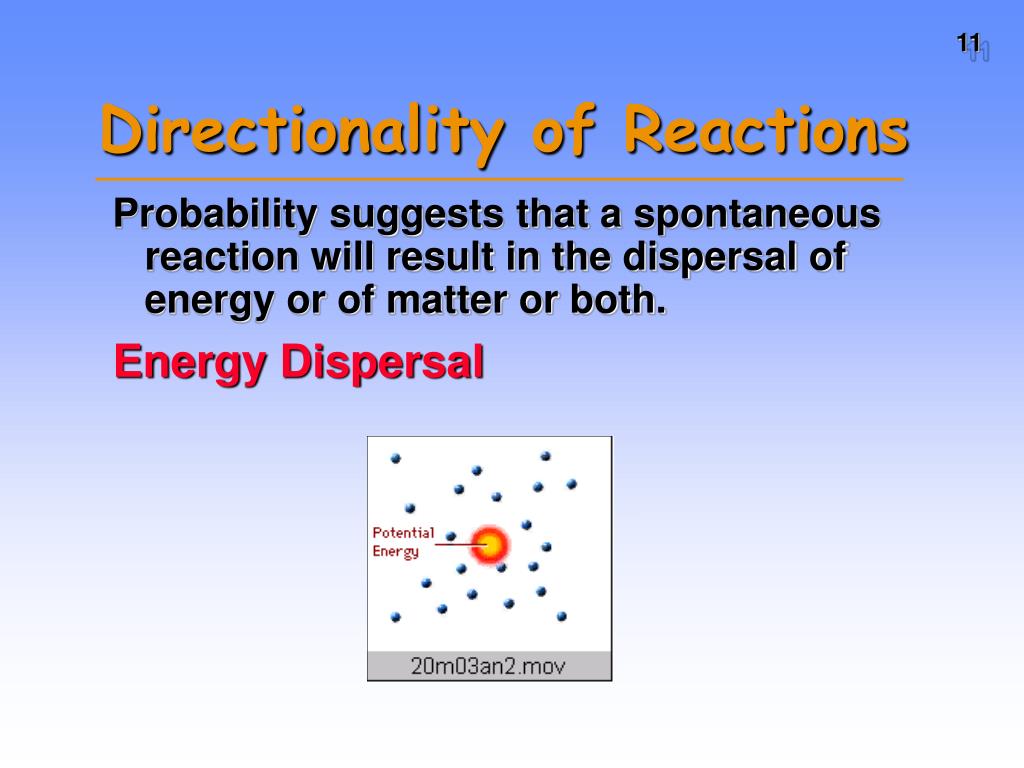 11

Directionality of Reactions

Probability suggests that a spontaneous reaction will result in the dispersal of energy or of matter or both.

Energy Dispersal

Potential Energy

20m03an2.mov